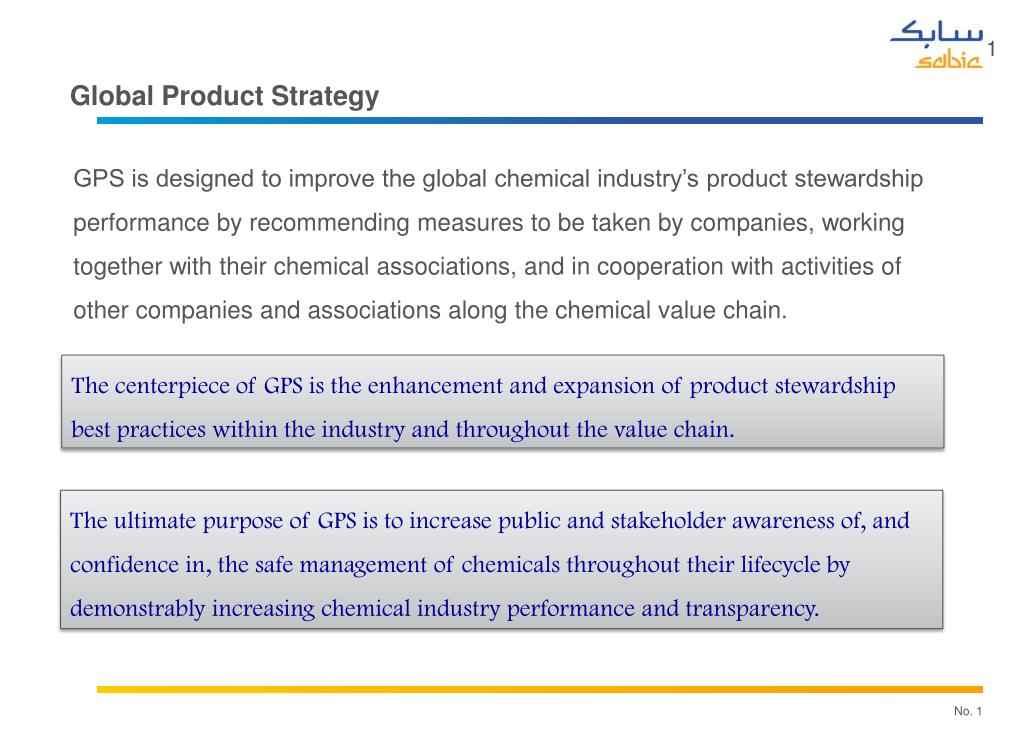 سابك
sabic
1

Global Product Strategy

GPS is designed to improve the global chemical industry's product stewardship performance by recommending measures to be taken by companies, working together with their chemical associations, and in cooperation with activities of other companies and associations along the chemical value chain.

The centerpiece of GPS is the enhancement and expansion of product stewardship best practices within the industry and throughout the value chain.

The ultimate purpose of GPS is to increase public and stakeholder awareness of, and confidence in, the safe management of chemicals throughout their lifecycle by demonstrably increasing chemical industry performance and transparency.

No. 1